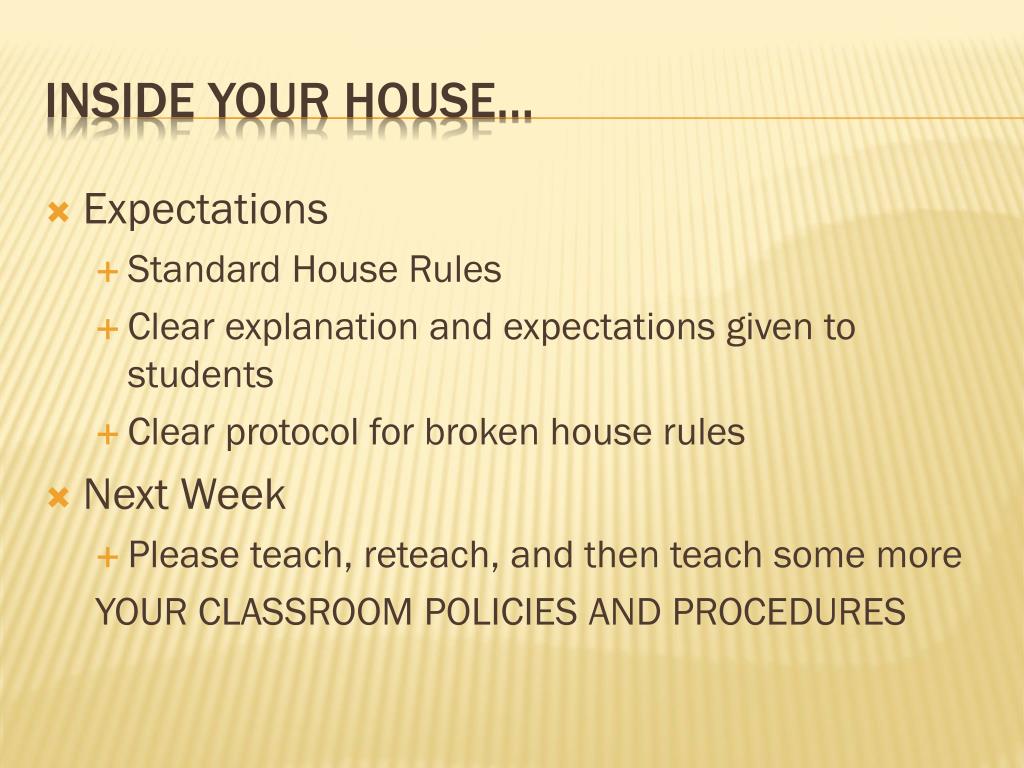 INSIDE YOUR HOUSE…

Expectations

Standard House Rules

Clear explanation and expectations given to students

Clear protocol for broken house rules

Next Week

Please teach, reteach, and then teach some more YOUR CLASSROOM POLICIES AND PROCEDURES